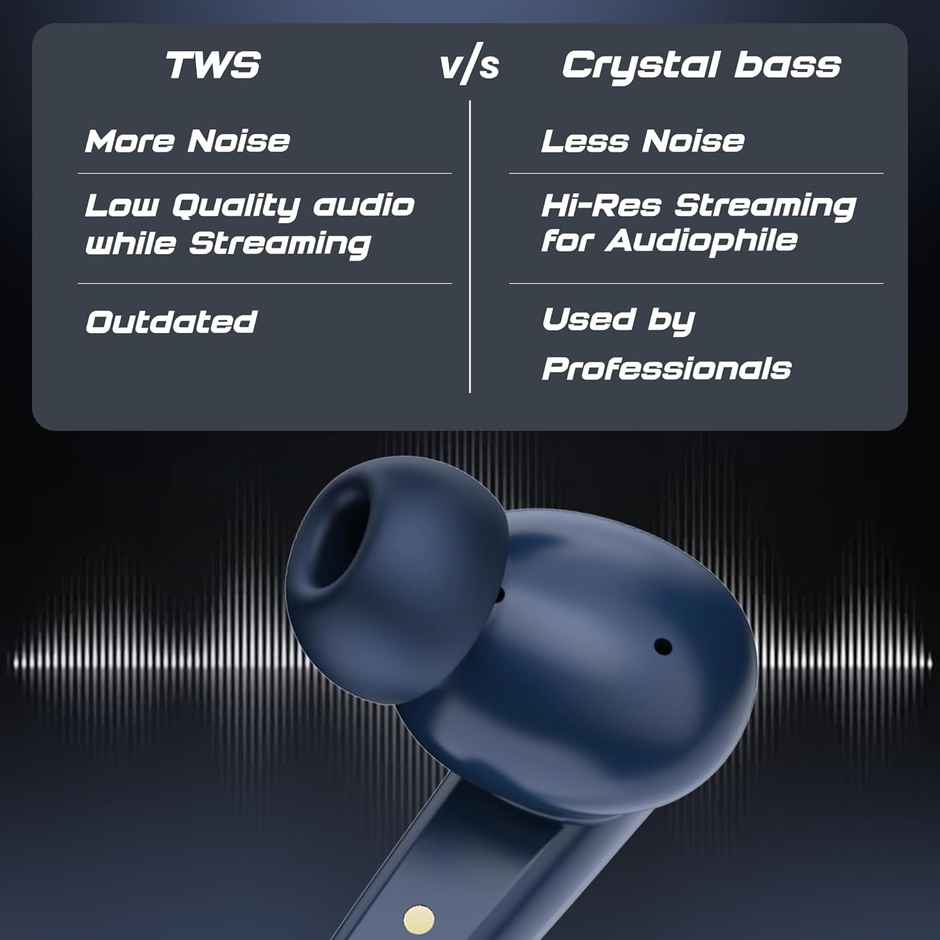 | TWS | v/s | Crystal bass |
|---|---|---|
| More Noise | | Less Noise |
| Low Quality audio while Streaming | | Hi-Res Streaming for Audiophile |
| Outdated | | Used by Professionals |